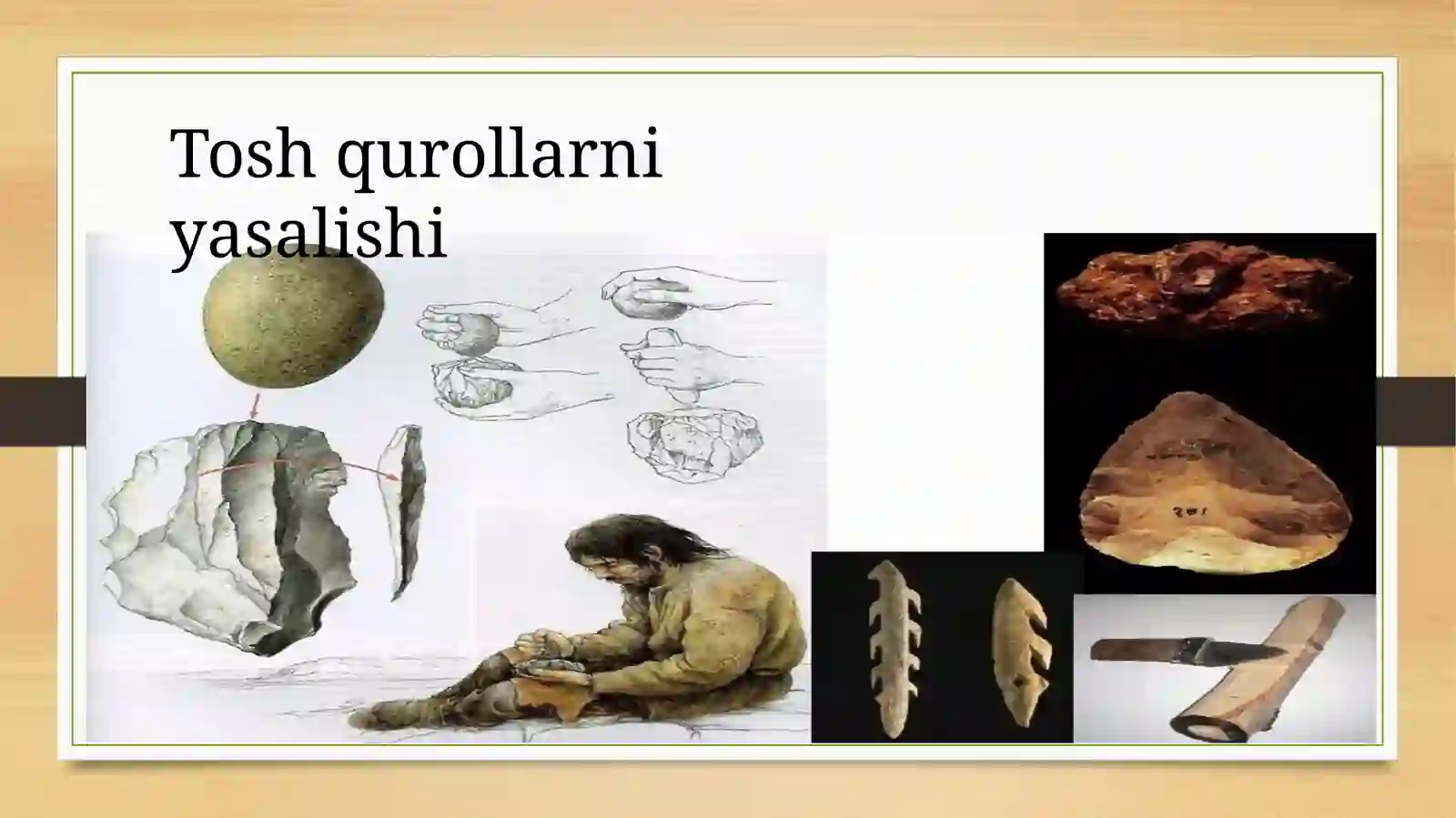 Tosh qurollarni yasalishi